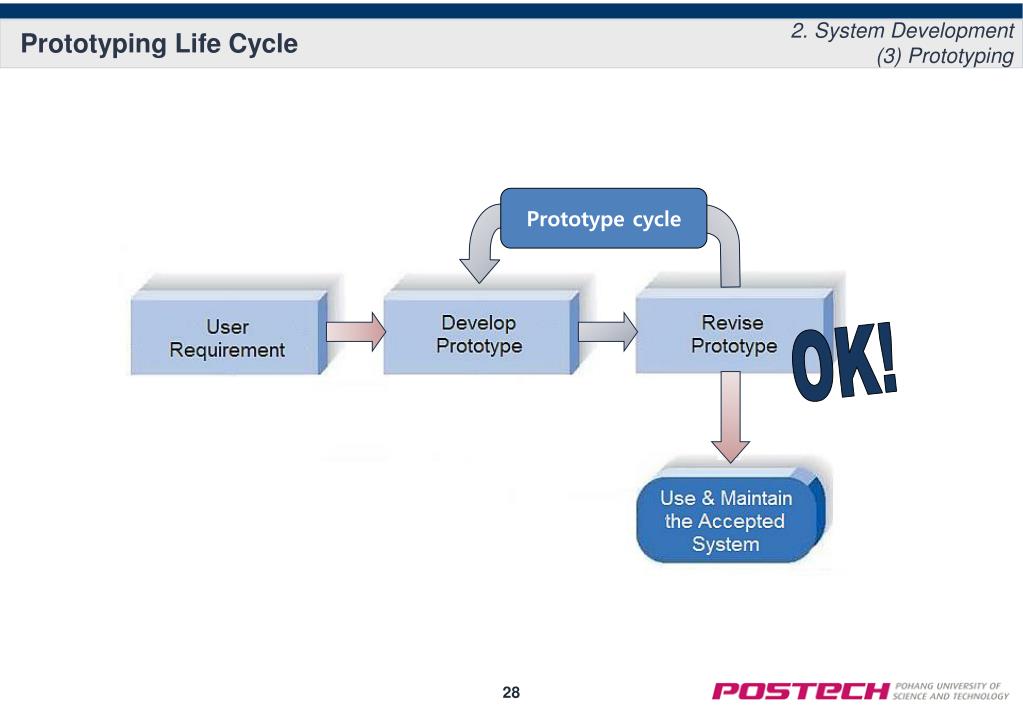 Prototyping Life Cycle

2. System Development
(3) Prototyping

Prototype cycle

User Requirement

Develop Prototype

Revise Prototype

OK!

Use & Maintain the Accepted System

28

POSTECH POHANG UNIVERSITY OF SCIENCE AND TECHNOLOGY